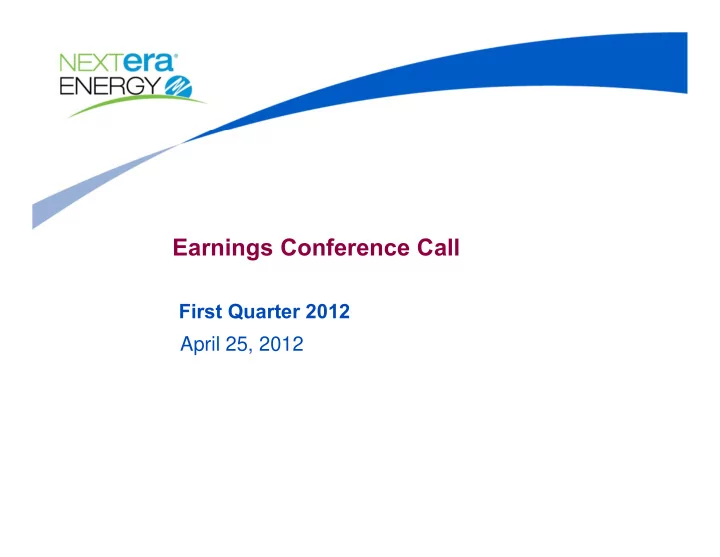 NEXTera®
ENERGY

Earnings Conference Call

First Quarter 2012
April 25, 2012